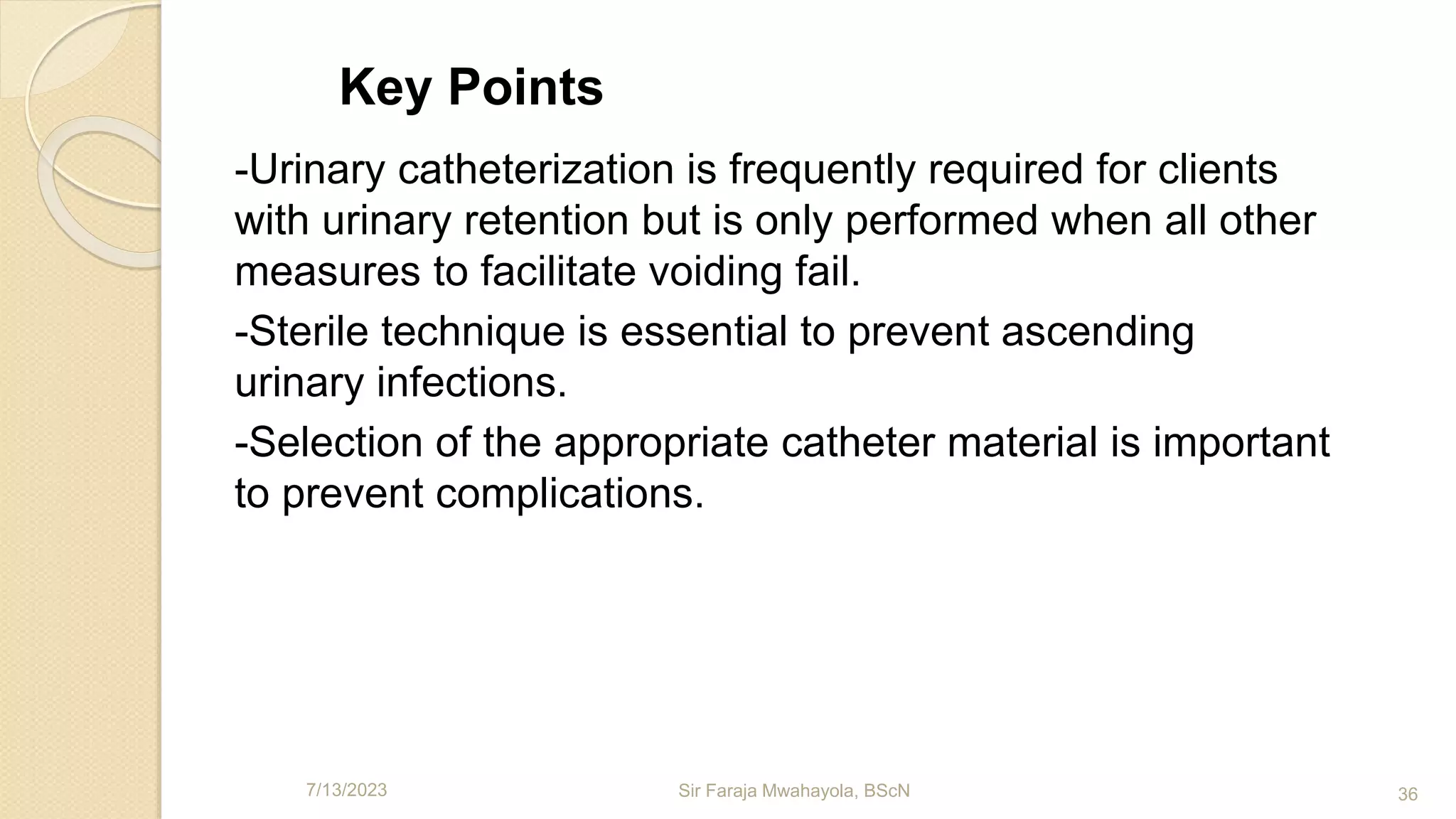 Key Points

-Urinary catheterization is frequently required for clients with urinary retention but is only performed when all other measures to facilitate voiding fail.

-Sterile technique is essential to prevent ascending urinary infections.

-Selection of the appropriate catheter material is important to prevent complications.

7/13/2023

Sir Faraja Mwahayola, BScN

36